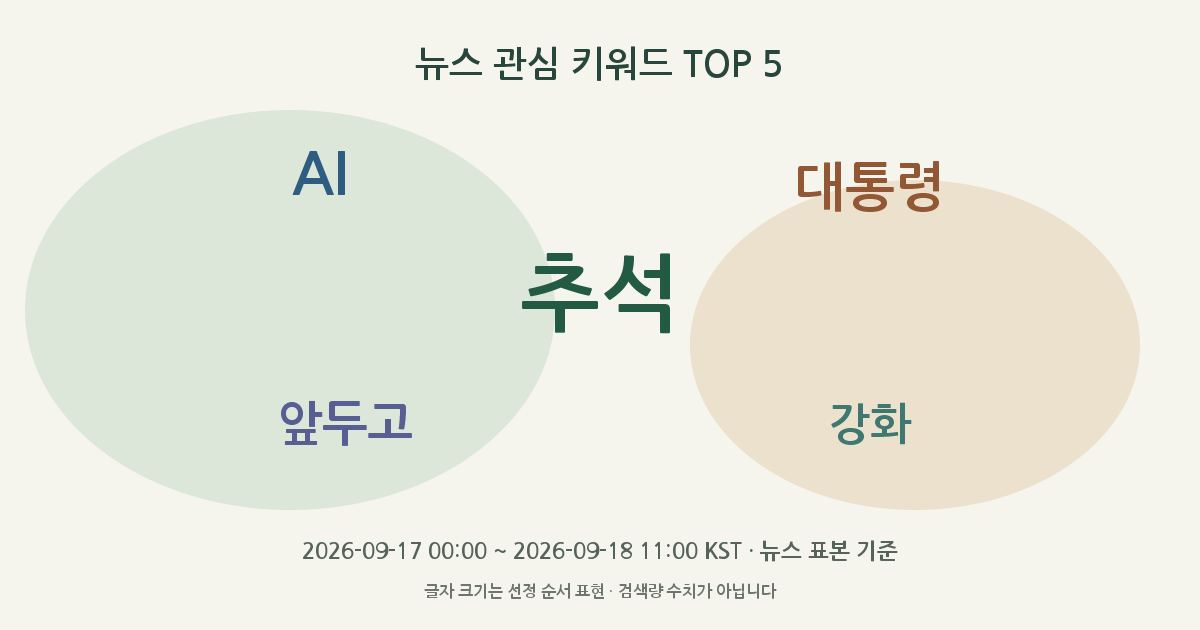 뉴스 관심 키워드 TOP 5

AI

대통령

추석

앞두고

강화

2026-09-17 00:00 ~ 2026-09-18 11:00 KST · 뉴스 표본 기준

글자 크기는 선정 순서 표현 · 검색량 수치가 아닙니다